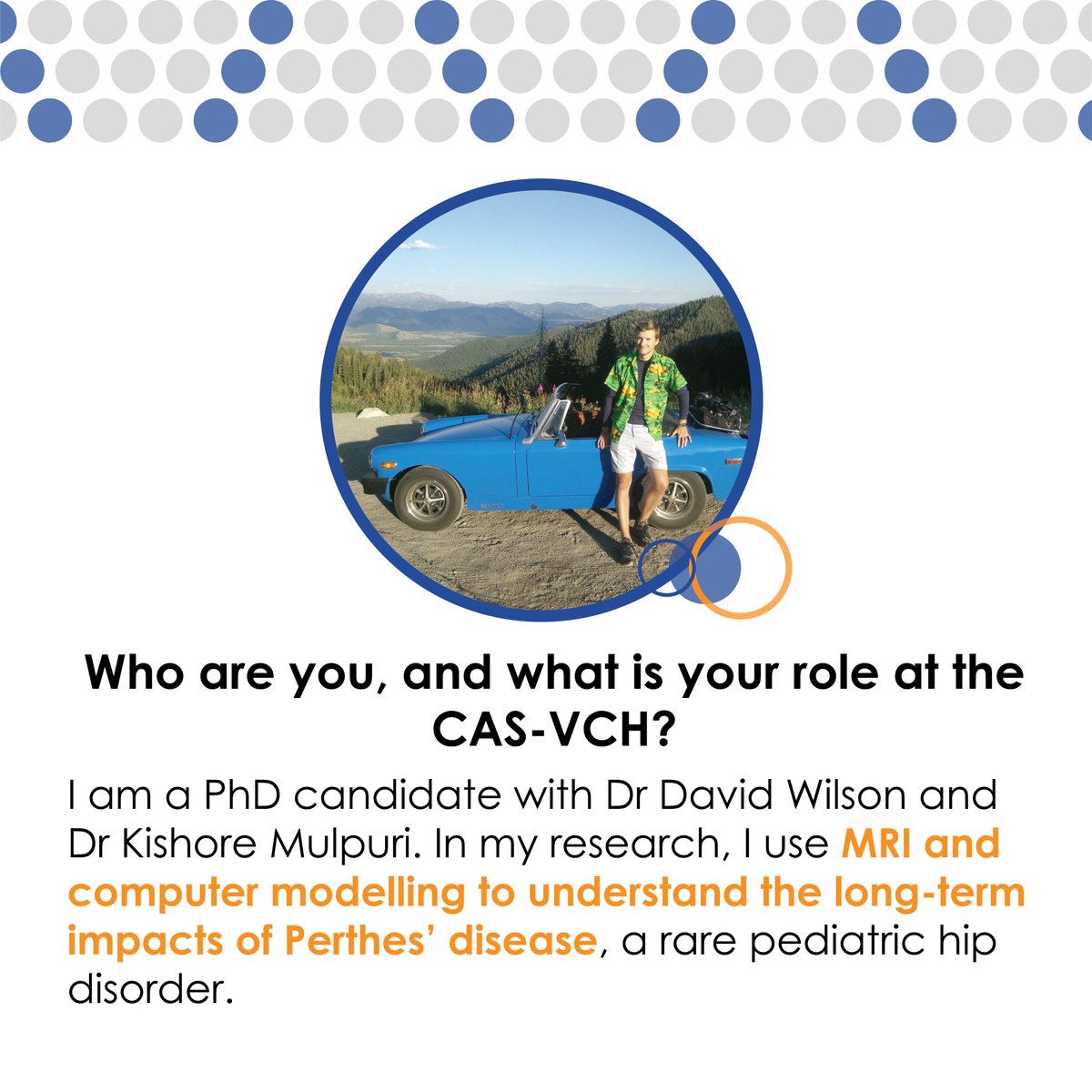 Who are you, and what is your role at the CAS-VCH?

I am a PhD candidate with Dr David Wilson and Dr Kishore Mulpuri. In my research, I use MRI and computer modelling to understand the long-term impacts of Perthes' disease, a rare pediatric hip disorder.